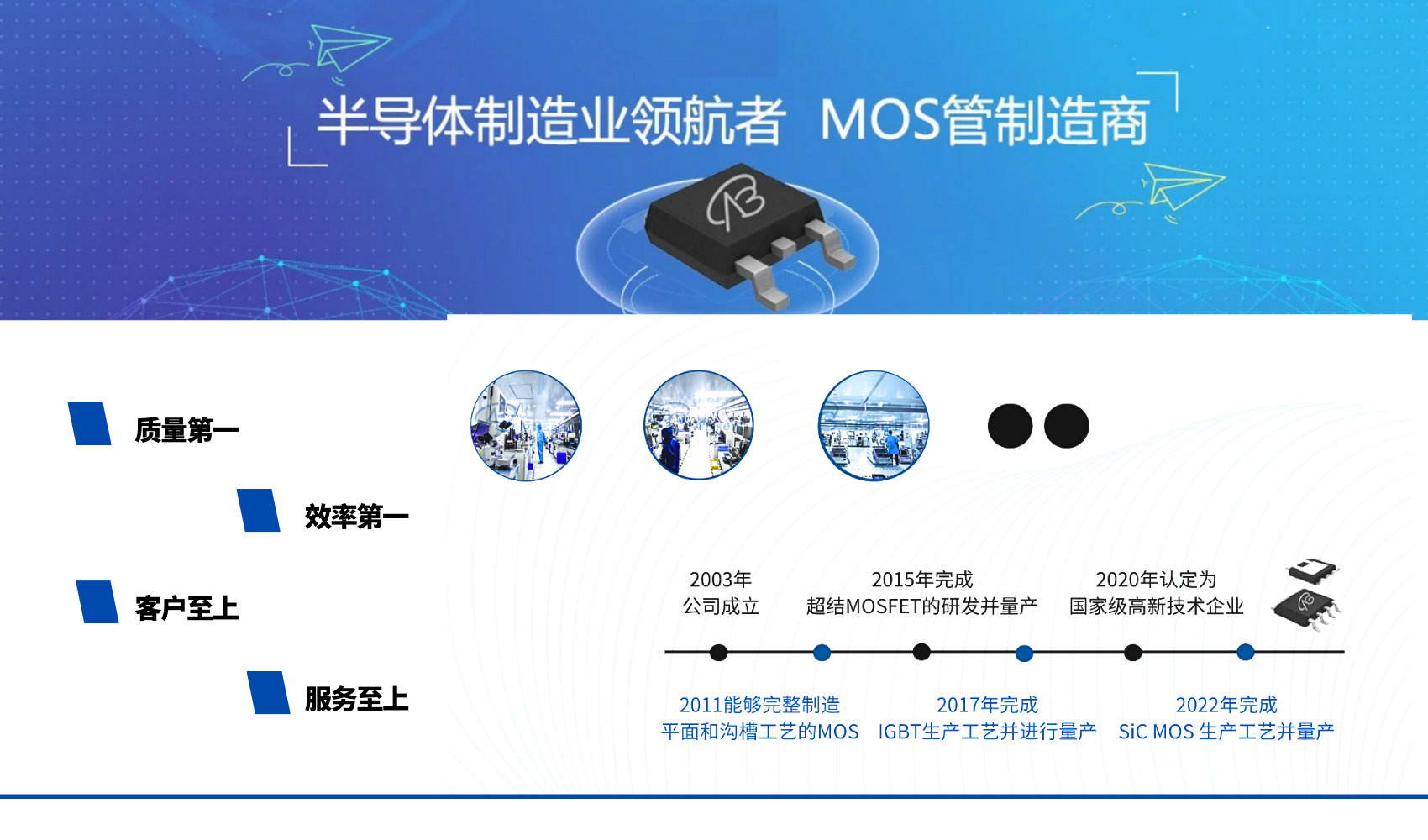 半导体制造业领航者 MOS管制造商

质量第一

效率第一

客户至上

服务至上

2003年
公司成立

2015年完成
超结MOSFET的研发并量产

2020年认定为
国家级高新技术企业

2011能够完整制造
平面和沟槽工艺的MOS

2017年完成
IGBT生产工艺并进行量产

2022年完成
SiC MOS 生产工艺并量产